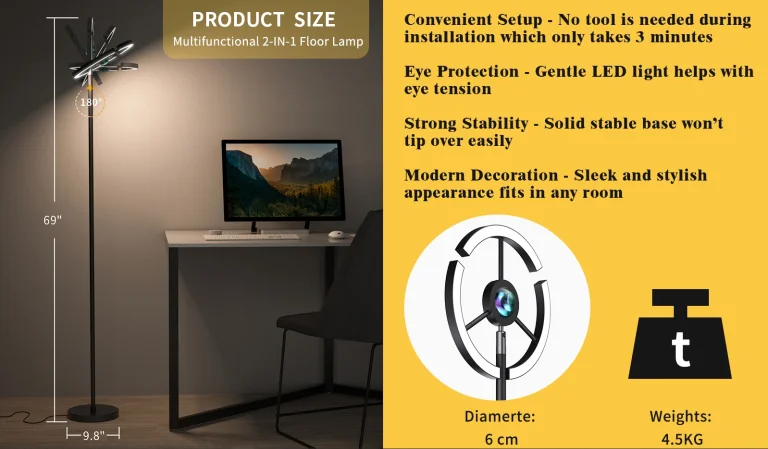 PRODUCT SIZE
Multifunctional 2-IN-1 Floor Lamp

180°

69"

9.8"

Convenient Setup - No tool is needed during installation which only takes 3 minutes

Eye Protection - Gentle LED light helps with eye tension

Strong Stability - Solid stable base won't tip over easily

Modern Decoration - Sleek and stylish appearance fits in any room

t

Diamerte:
6 cm

Weights:
4.5KG